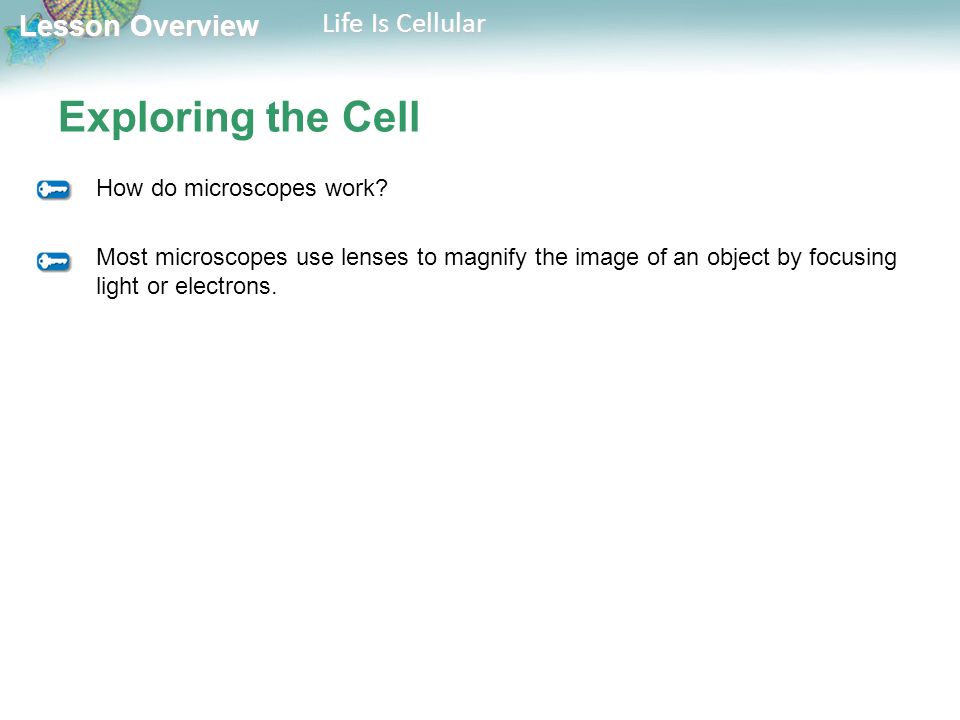 Lesson Overview Life Is Cellular

Exploring the Cell

How do microscopes work?

Most microscopes use lenses to magnify the image of an object by focusing light or electrons.